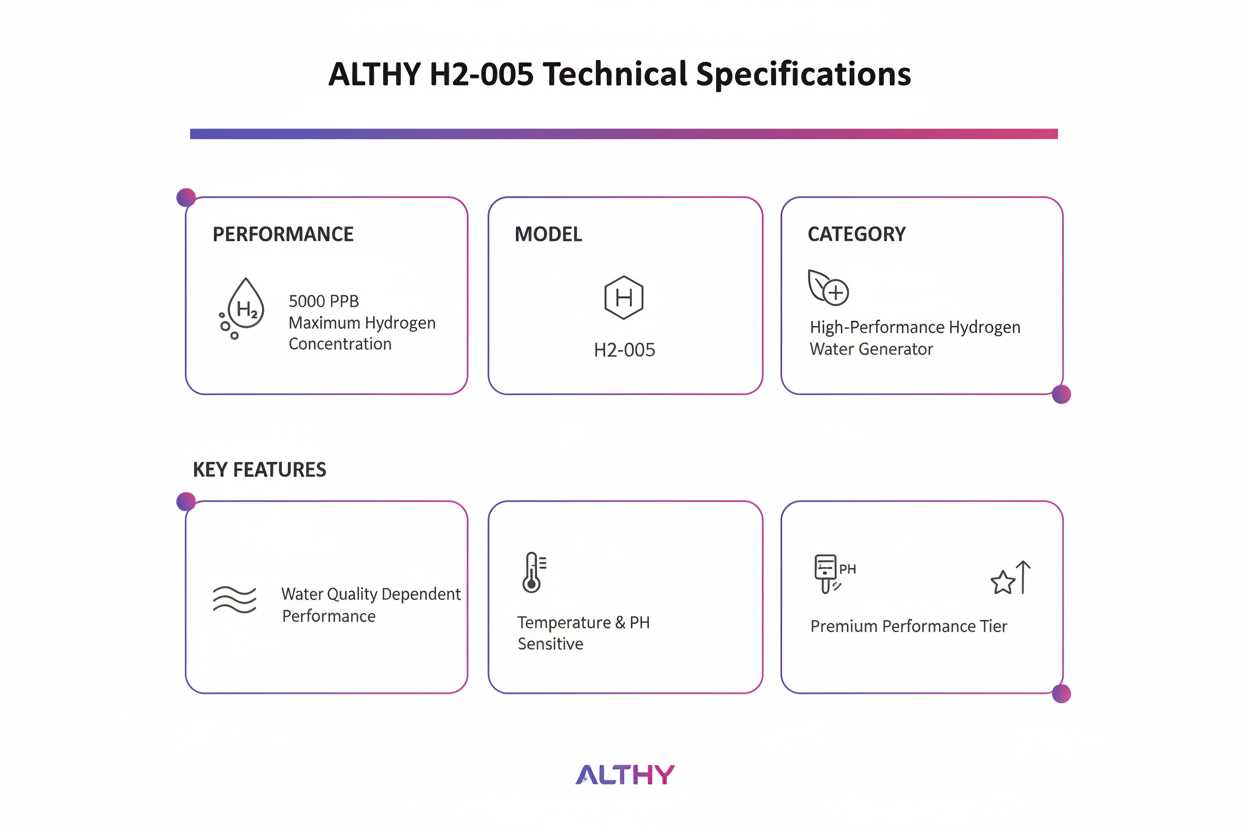 ALTHY H2-005 Technical Specifications

PERFORMANCE

$H_2$

5000 PPB Maximum Hydrogen Concentration

MODEL

H

H2-005

CATEGORY

High-Performance Hydrogen Water Generator

KEY FEATURES

Water Quality Dependent Performance

Temperature & PH Sensitive

PH

Premium Performance Tier

ALTHY